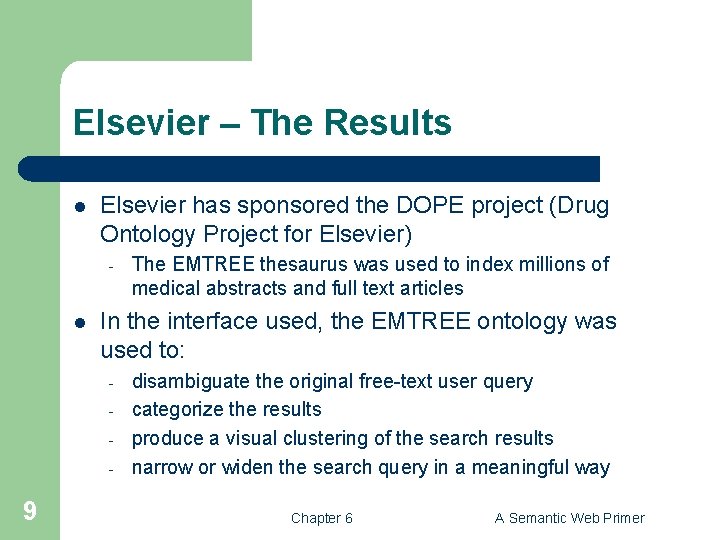 Elsevier – The Results

- Elsevier has sponsored the DOPE project (Drug Ontology Project for Elsevier)
  - The EMTREE thesaurus was used to index millions of medical abstracts and full text articles
- In the interface used, the EMTREE ontology was used to:
  - disambiguate the original free-text user query
  - categorize the results
  - produce a visual clustering of the search results
  - narrow or widen the search query in a meaningful way

9

Chapter 6

A Semantic Web Primer